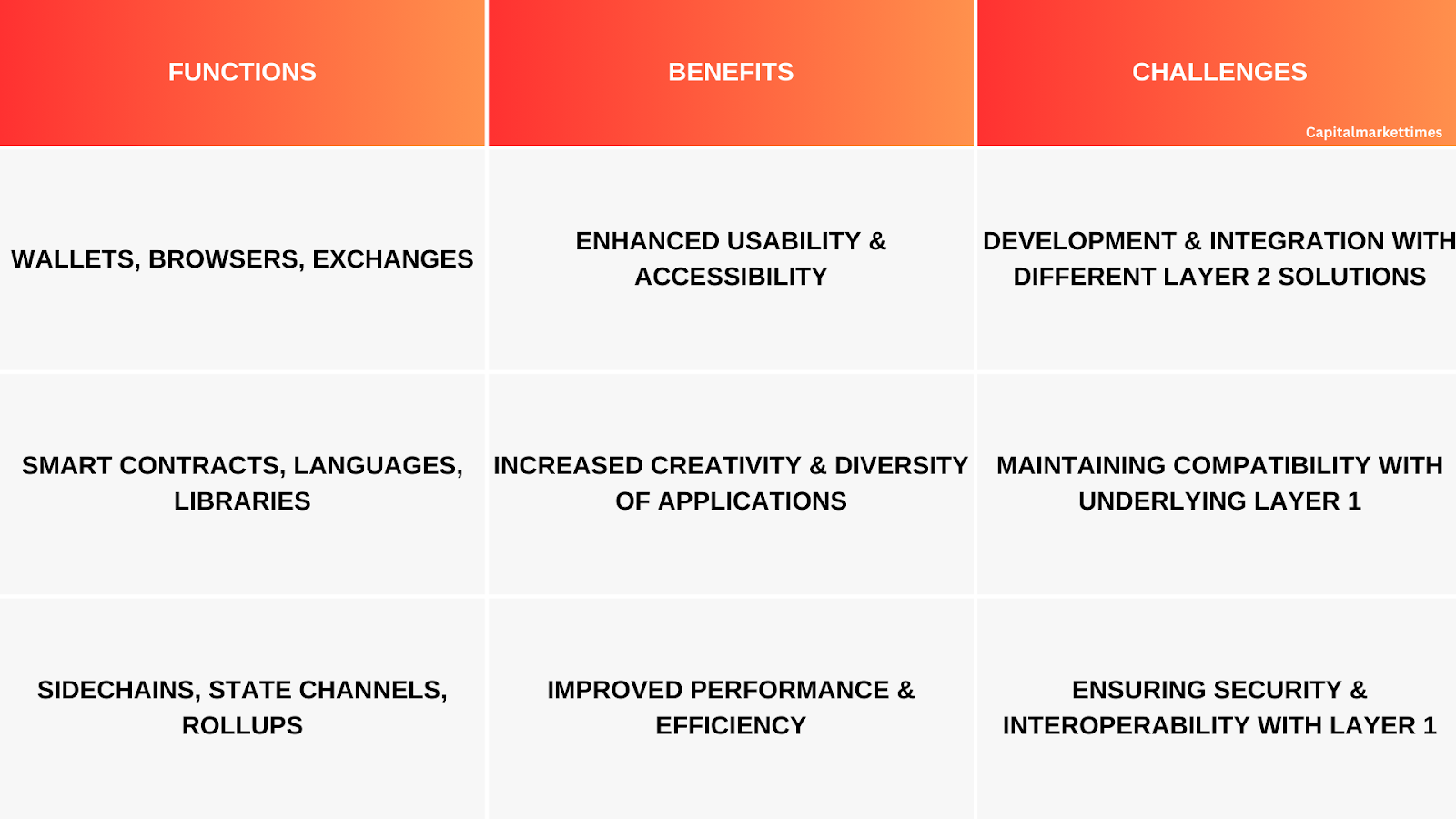 | FUNCTIONS | BENEFITS | CHALLENGES |
|---|---|---|
| WALLETS, BROWSERS, EXCHANGES | ENHANCED USABILITY & ACCESSIBILITY | DEVELOPMENT & INTEGRATION WITH DIFFERENT LAYER 2 SOLUTIONS |
| SMART CONTRACTS, LANGUAGES, LIBRARIES | INCREASED CREATIVITY & DIVERSITY OF APPLICATIONS | MAINTAINING COMPATIBILITY WITH UNDERLYING LAYER 1 |
| SIDECHAINS, STATE CHANNELS, ROLLUPS | IMPROVED PERFORMANCE & EFFICIENCY | ENSURING SECURITY & INTEROPERABILITY WITH LAYER 1 |

Capitalmarkettimes